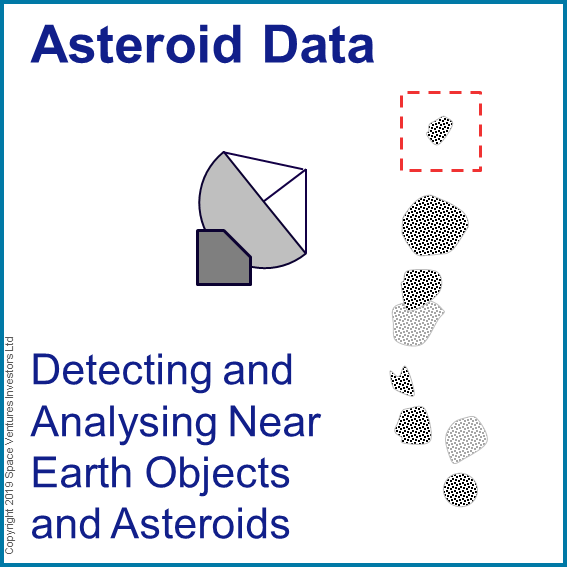 Asteroid Data

Detecting and Analysing Near Earth Objects and Asteroids

Copyright 2019 Space Ventures Investors Ltd